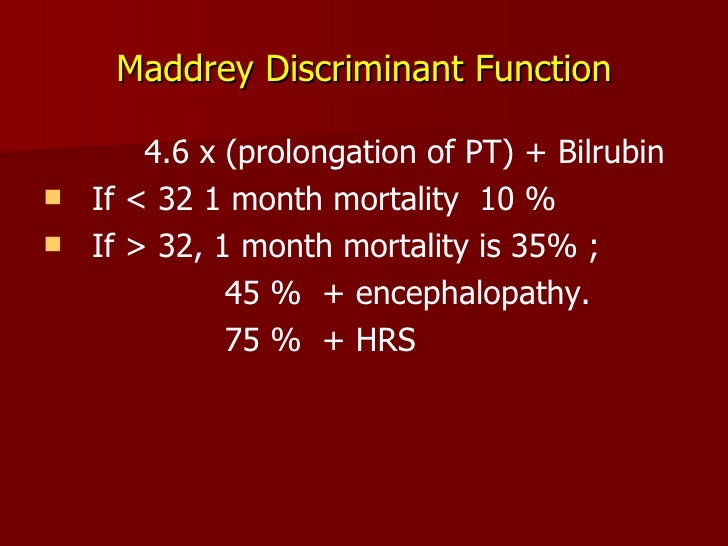 Maddrey Discriminant Function

4.6 x (prolongation of PT) + Bilrubin

- If < 32 1 month mortality 10 %
- If > 32, 1 month mortality is 35% ;

45 % + encephalopathy.

75 % + HRS